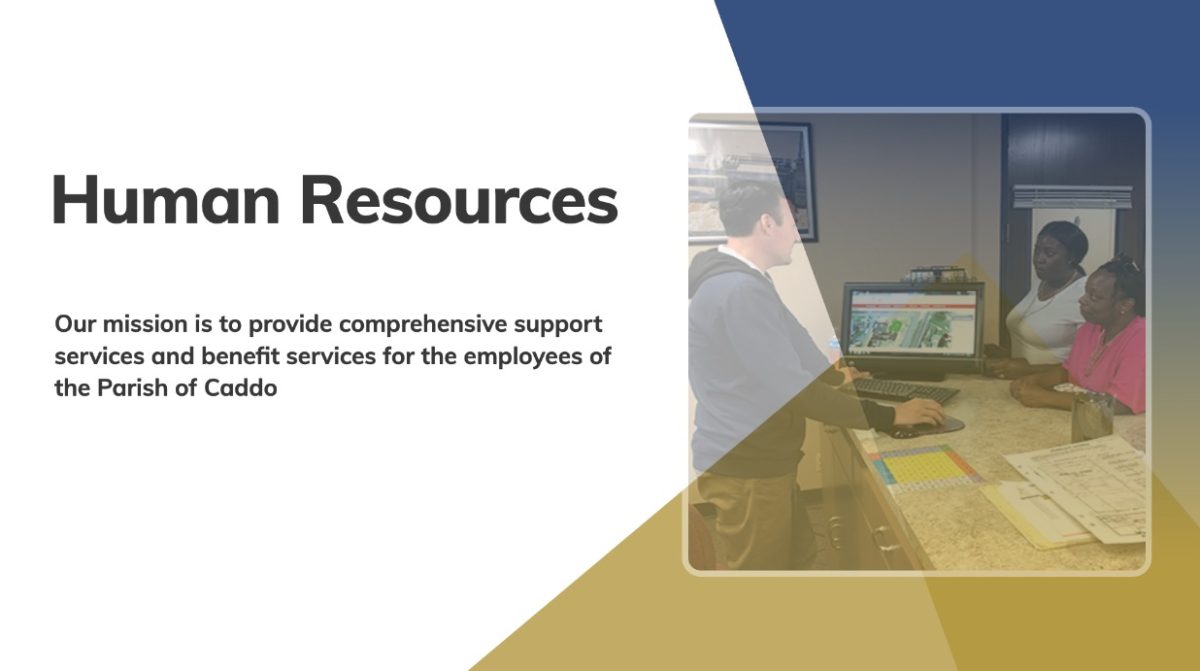 Human Resources

Our mission is to provide comprehensive support services and benefit services for the employees of the Parish of Caddo